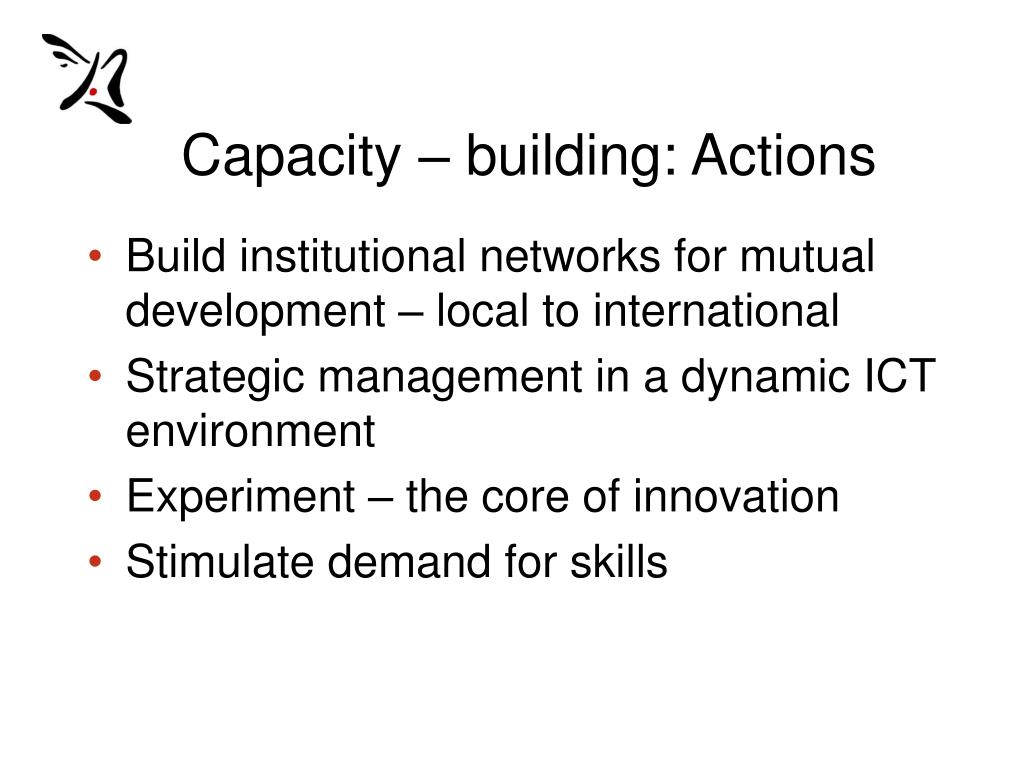 Capacity – building: Actions

• Build institutional networks for mutual development – local to international
• Strategic management in a dynamic ICT environment
• Experiment – the core of innovation
• Stimulate demand for skills